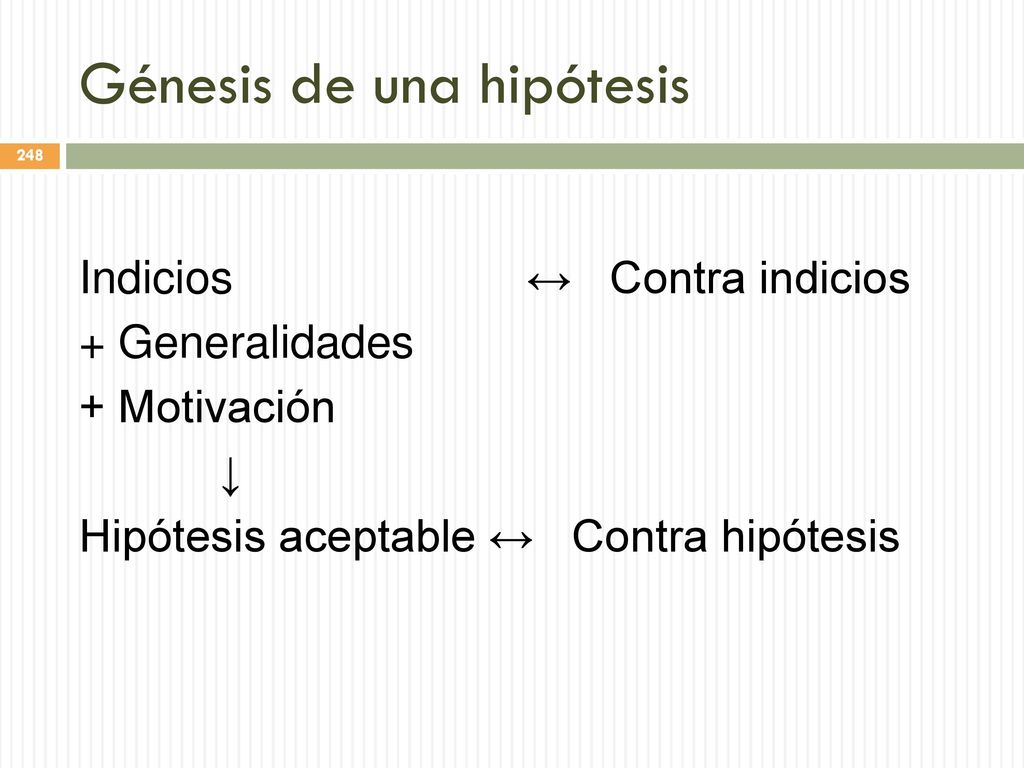 Génesis de una hipótesis

248

Indicios ↔ Contra indicios
+ Generalidades
+ Motivación
↓
Hipótesis aceptable ↔ Contra hipótesis